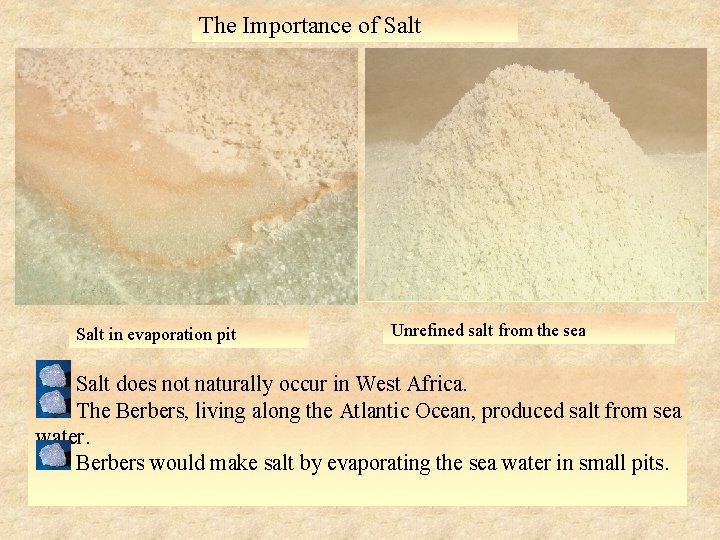 The Importance of Salt

Salt in evaporation pit

Unrefined salt from the sea

Salt does not naturally occur in West Africa.

The Berbers, living along the Atlantic Ocean, produced salt from sea water.

Berbers would make salt by evaporating the sea water in small pits.